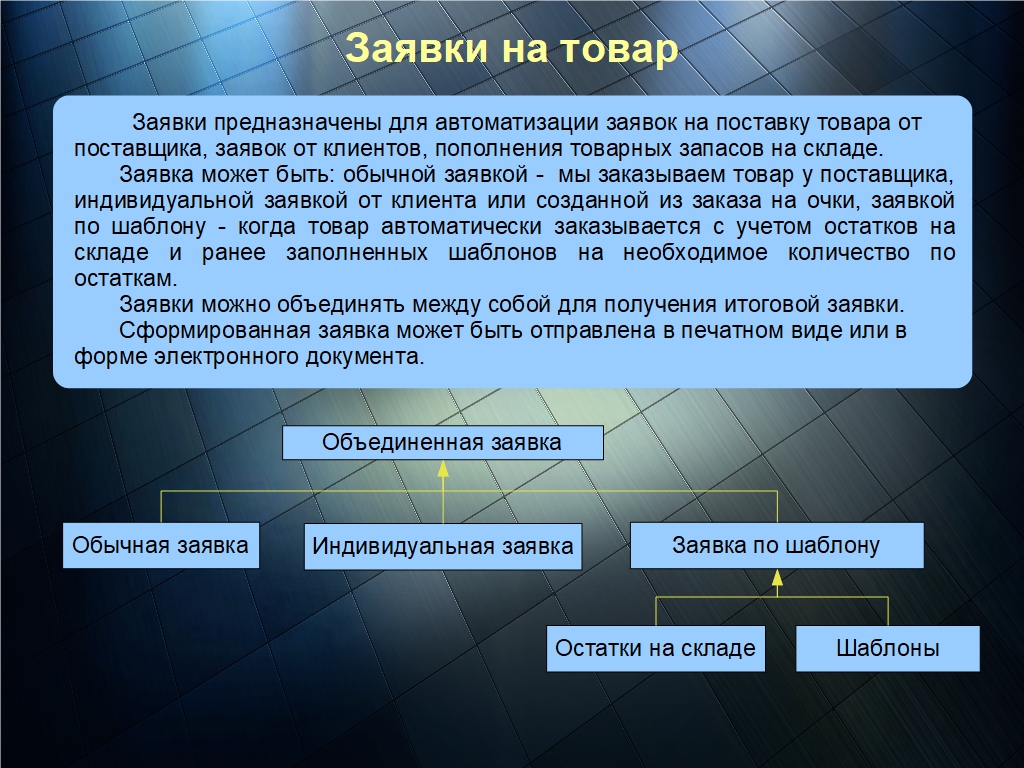 Заявки на товар

Заявки предназначены для автоматизации заявок на поставку товара от поставщика, заявок от клиентов, пополнения товарных запасов на складе.

Заявка может быть: обычной заявкой - мы заказываем товар у поставщика, индивидуальной заявкой от клиента или созданной из заказа на очки, заявкой по шаблону - когда товар автоматически заказывается с учетом остатков на складе и ранее заполненных шаблонов на необходимое количество по остаткам.

Заявки можно объединять между собой для получения итоговой заявки.

Сформированная заявка может быть отправлена в печатном виде или в форме электронного документа.

Объединенная заявка

Обычная заявка

Индивидуальная заявка

Заявка по шаблону

Остатки на складе

Шаблоны